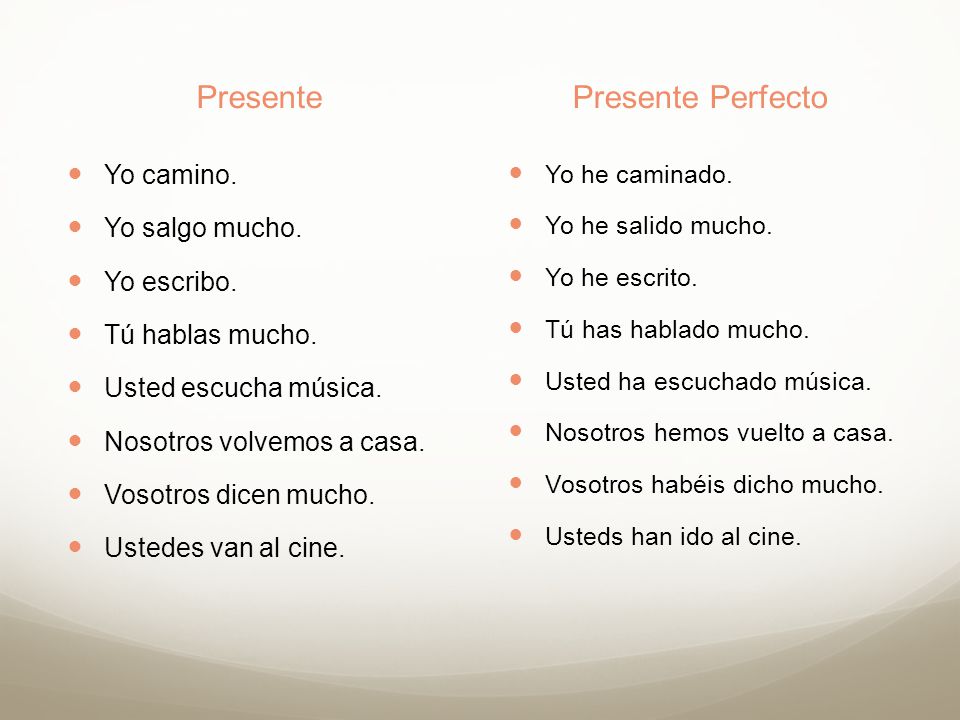 Presente

- Yo camino.
- Yo salgo mucho.
- Yo escribo.
- Tú hablas mucho.
- Usted escucha música.
- Nosotros volvemos a casa.
- Vosotros dicen mucho.
- Ustedes van al cine.

Presente Perfecto

- Yo he caminado.
- Yo he salido mucho.
- Yo he escrito.
- Tú has hablado mucho.
- Usted ha escuchado música.
- Nosotros hemos vuelto a casa.
- Vosotros habéis dicho mucho.
- Usteds han ido al cine.